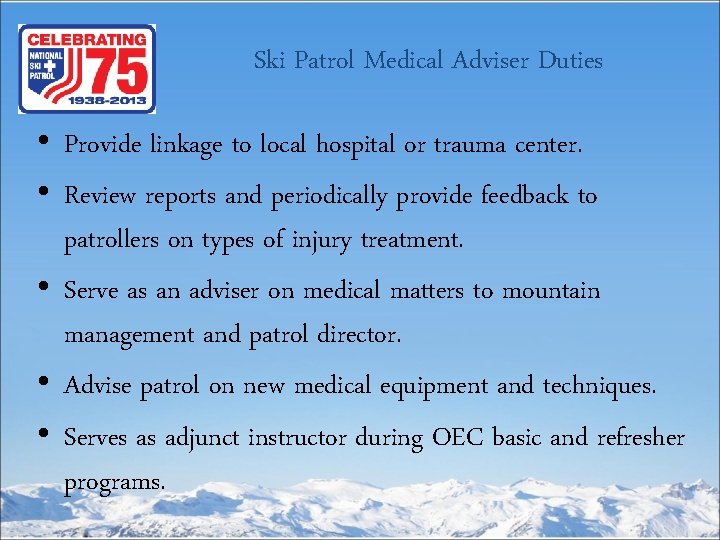 CELEBRATING
NATIONAL SKI PATROL
75
1938-2013

Ski Patrol Medical Adviser Duties

• Provide linkage to local hospital or trauma center.

• Review reports and periodically provide feedback to patrollers on types of injury treatment.

• Serve as an adviser on medical matters to mountain management and patrol director.

• Advise patrol on new medical equipment and techniques.

• Serves as adjunct instructor during OEC basic and refresher programs.